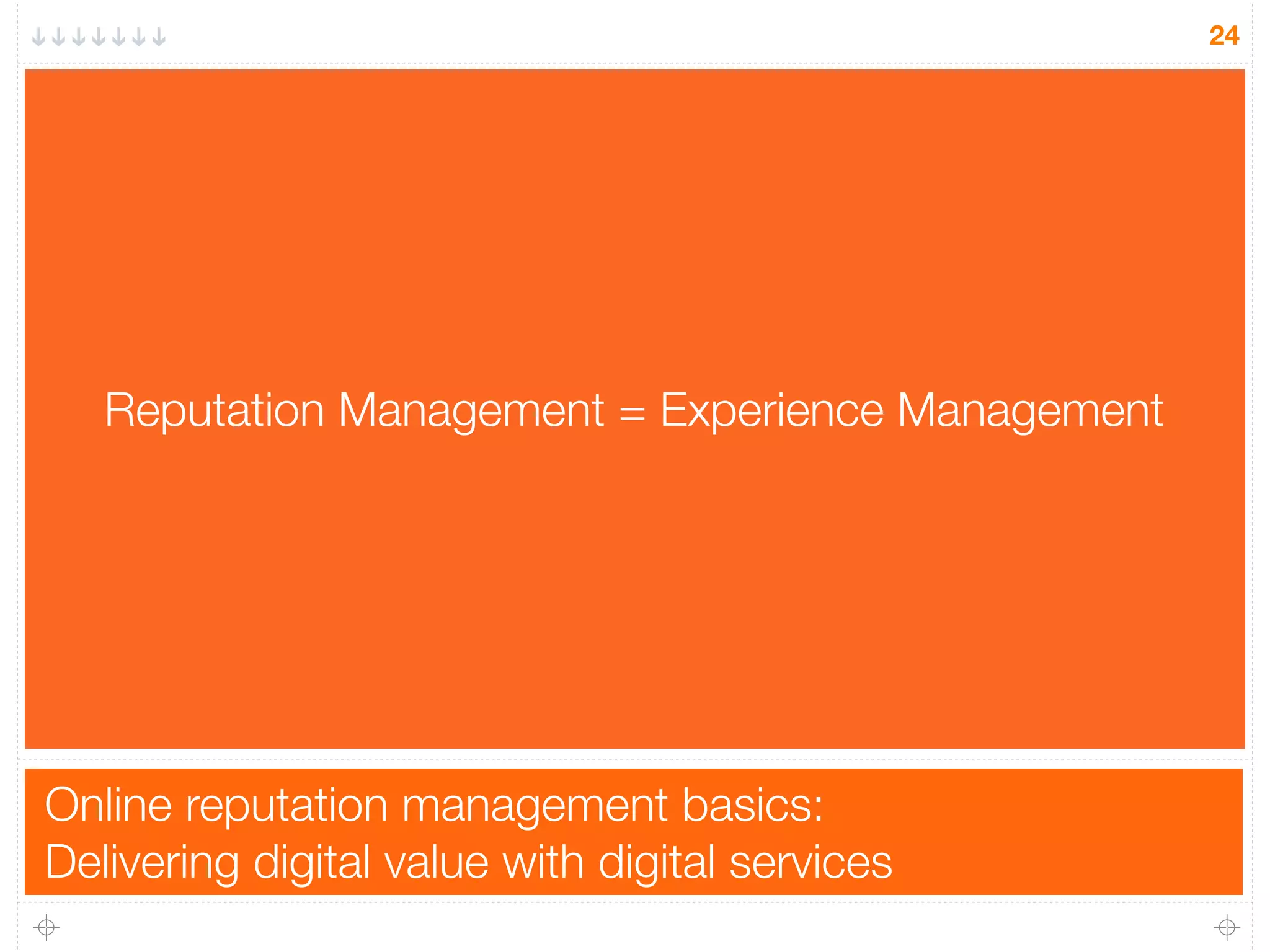 24

Reputation Management = Experience Management

Online reputation management basics:
Delivering digital value with digital services